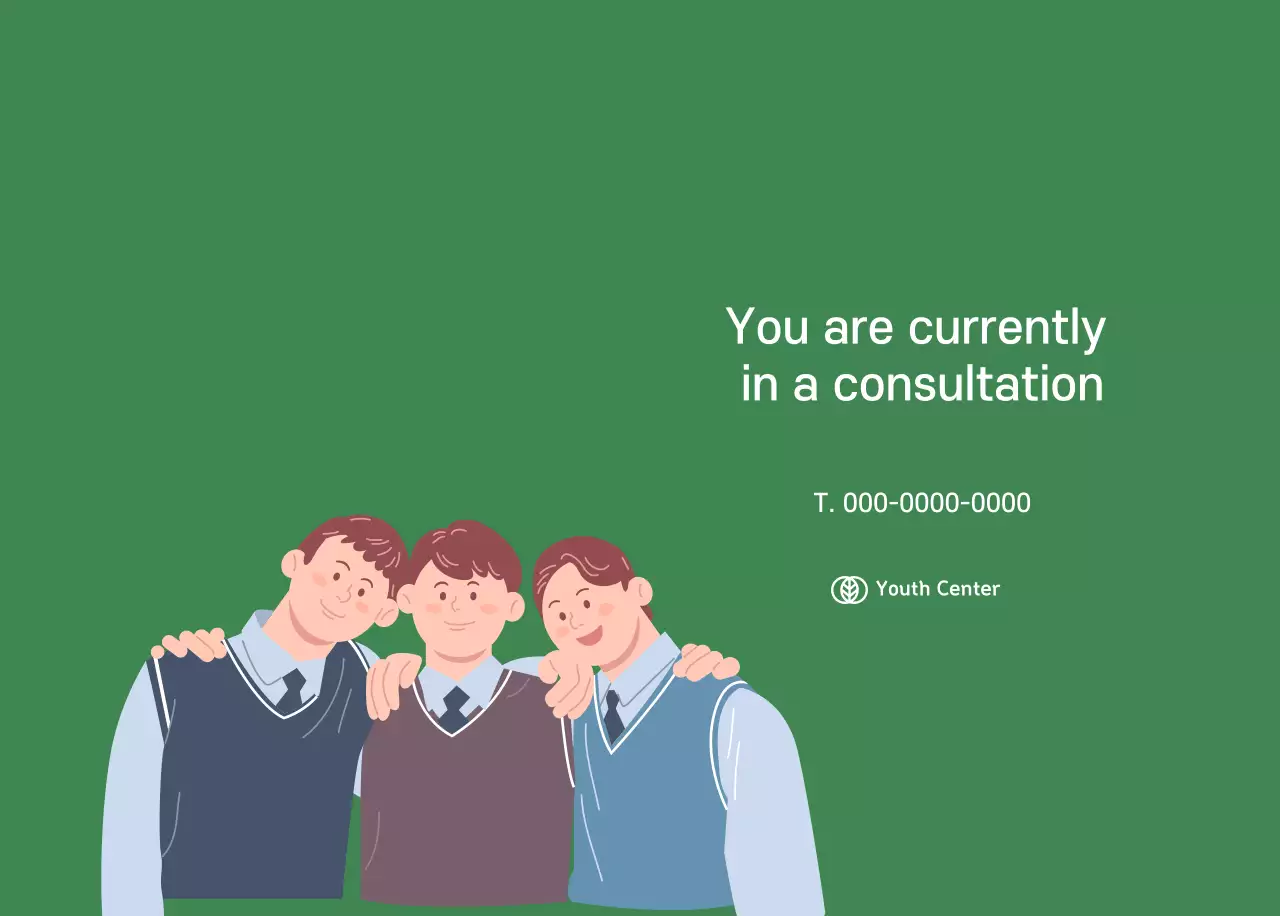 You are currently in a consultation

T. 000-0000-0000

Youth Center